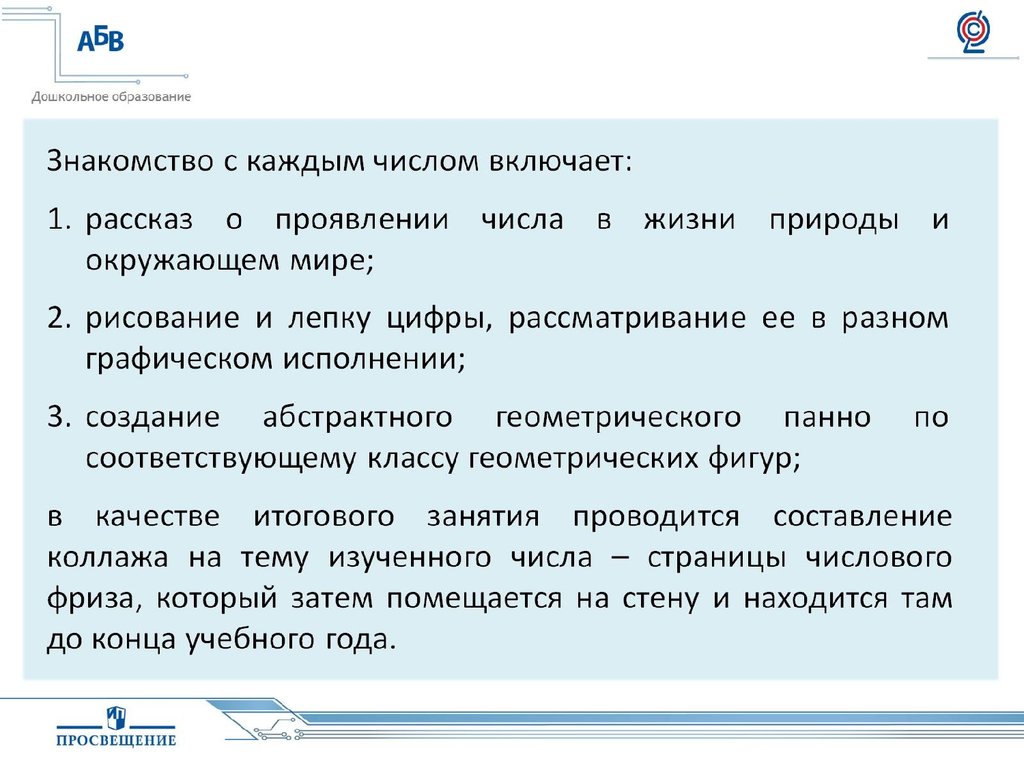 АБВ
Дошкольное образование

Знакомство с каждым числом включает:

1. рассказ о проявлении числа в жизни природы и окружающем мире;

2. рисование и лепку цифры, рассматривание ее в разном графическом исполнении;

3. создание абстрактного геометрического панно по соответствующему классу геометрических фигур;

в качестве итогового занятия проводится составление коллажа на тему изученного числа – страницы числового фриза, который затем помещается на стену и находится там до конца учебного года.

ПРОСВЕЩЕНИЕ